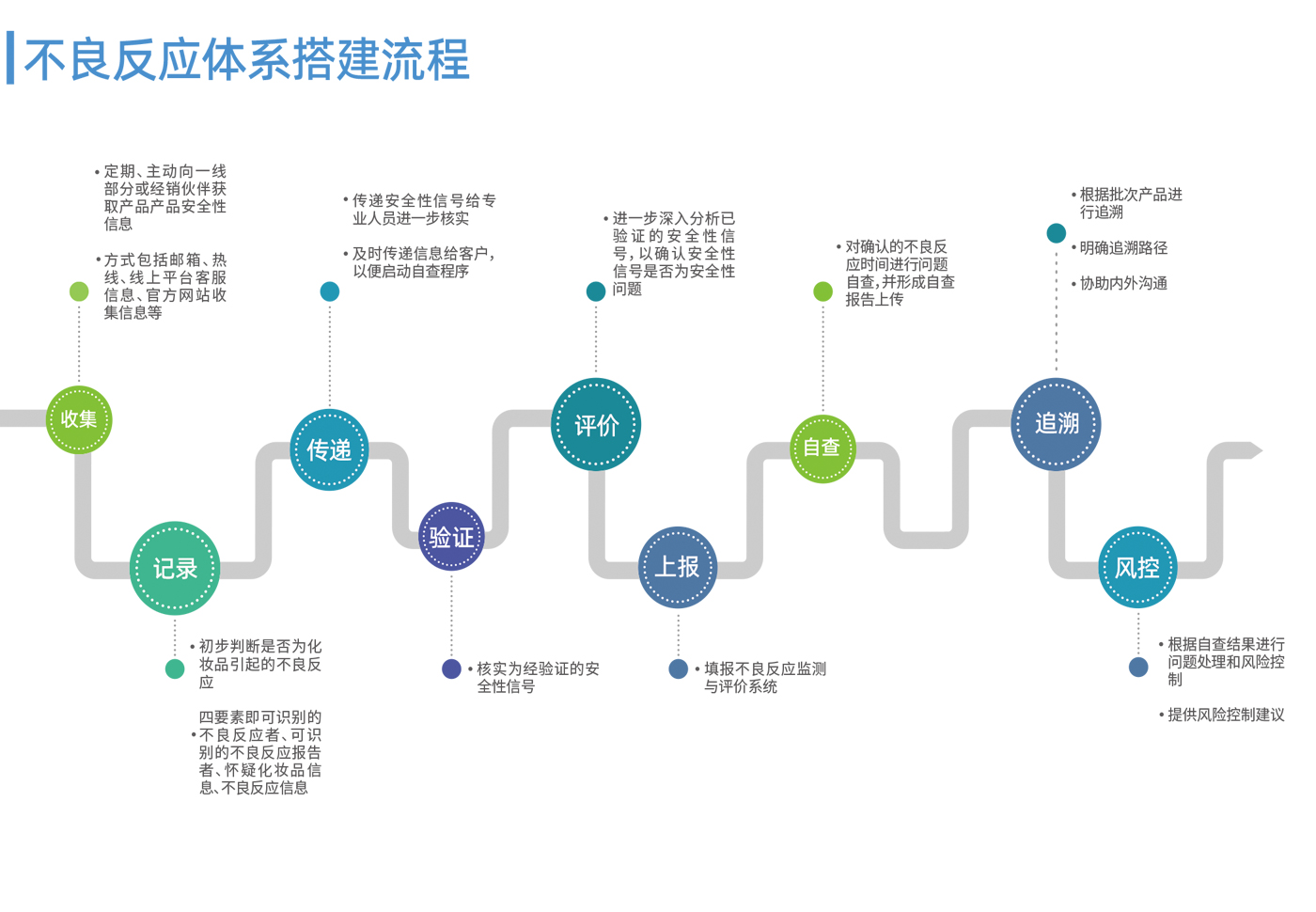 不良反应体系搭建流程

• 定期、主动向一线部分或经销伙伴获取产品产品安全性信息

• 方式包括邮箱、热线、线上平台客服信息、官方网站收集信息等

收集

记录

• 初步判断是否为化妆品引起的不良反应

四要素即可识别的
• 不良反应者、可识别的不良反应报告者、怀疑化妆品信息、不良反应信息

• 传递安全性信号给专业人员进一步核实

• 及时传递信息给客户，以便启动自查程序

传递

验证

• 核实为经验证的安全性信号

• 进一步深入分析已验证的安全性信号，以确认安全性信号是否为安全性问题

评价

上报

• 填报不良反应监测与评价系统

• 对确认的不良反应时间进行问题自查，并形成自查报告上传

自查

• 根据批次产品进行追溯

• 明确追溯路径

• 协助内外沟通

追溯

风控

• 根据自查结果进行问题处理和风险控制

• 提供风险控制建议